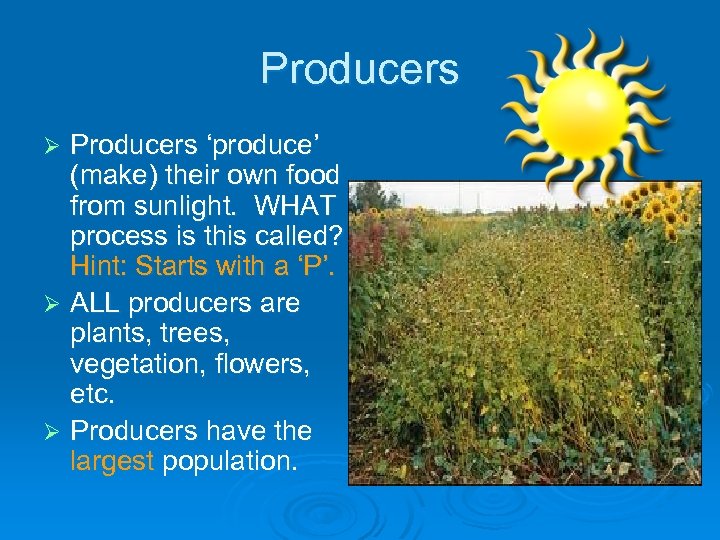 Producers

➢ Producers ‘produce’ (make) their own food from sunlight. WHAT process is this called? Hint: Starts with a ‘P’.

➢ ALL producers are plants, trees, vegetation, flowers, etc.

➢ Producers have the largest population.